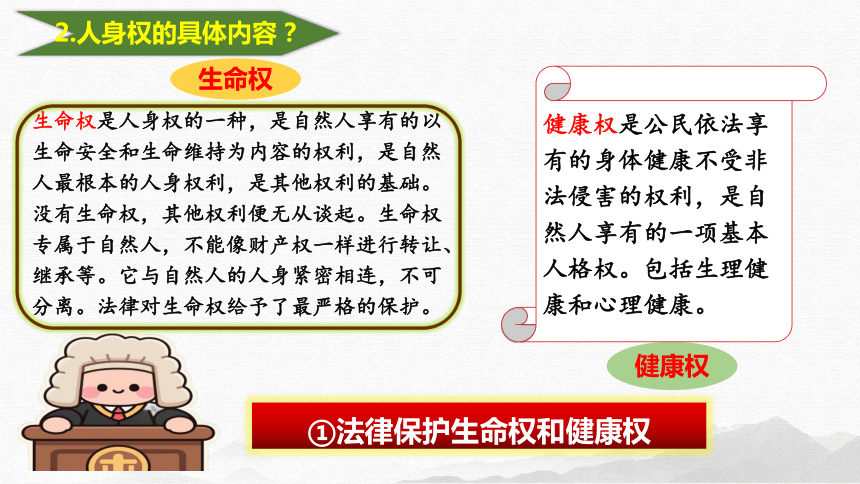 2.人身权的具体内容？

生命权

生命权是人身权的一种，是自然人享有的以生命安全和生命维持为内容的权利，是自然人最根本的人身权利，是其他权利的基础。没有生命权，其他权利便无从谈起。生命权专属于自然人，不能像财产权一样进行转让、继承等。它与自然人的人身紧密相连，不可分离。法律对生命权给予了最严格的保护。

健康权是公民依法享有的身体健康不受非法侵害的权利，是自然人享有的一项基本人格权。包括生理健康和心理健康。

健康权

①法律保护生命权和健康权